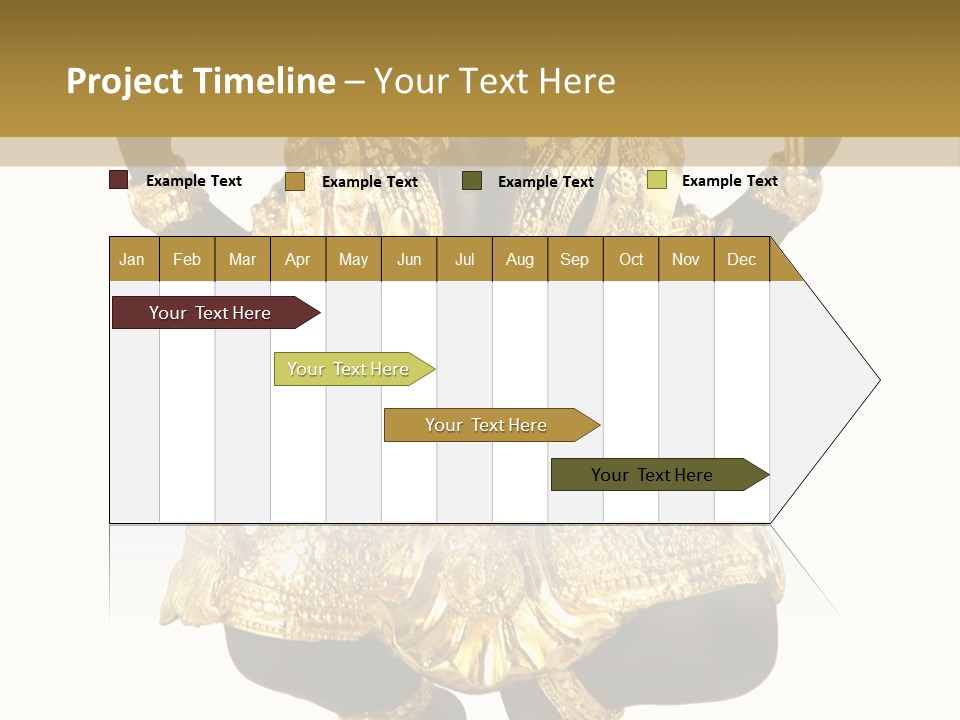 Project Timeline – Your Text Here

Example Text
Example Text
Example Text
Example Text

| Jan | Feb | Mar | Apr | May | Jun | Jul | Aug | Sep | Oct | Nov | Dec |
|---|---|---|---|---|---|---|---|---|---|---|---|

Your Text Here

Your Text Here

Your Text Here

Your Text Here